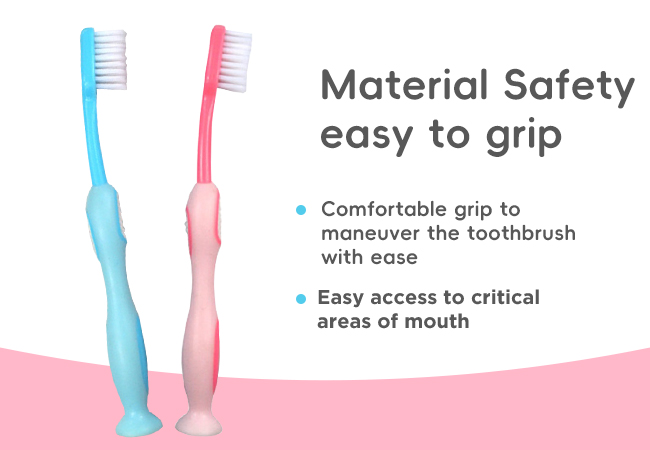 Material Safety easy to grip

• Comfortable grip to maneuver the toothbrush with ease

• Easy access to critical areas of mouth